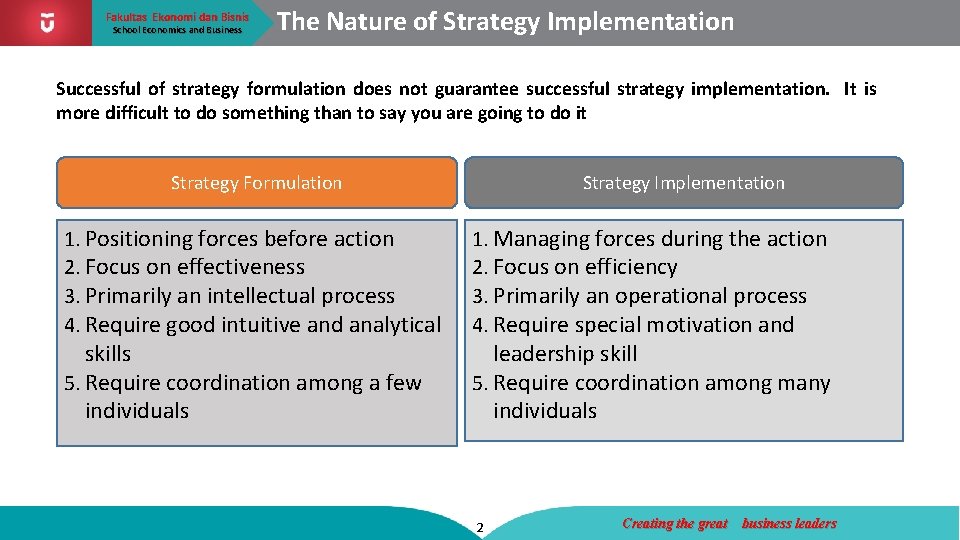 Fakultas Ekonomi dan Bisnis
School Economics and Business

The Nature of Strategy Implementation

Successful of strategy formulation does not guarantee successful strategy implementation. It is more difficult to do something than to say you are going to do it

Strategy Formulation

1. Positioning forces before action
2. Focus on effectiveness
3. Primarily an intellectual process
4. Require good intuitive and analytical skills
5. Require coordination among a few individuals

Strategy Implementation

1. Managing forces during the action
2. Focus on efficiency
3. Primarily an operational process
4. Require special motivation and leadership skill
5. Require coordination among many individuals

2

Creating the great business leaders